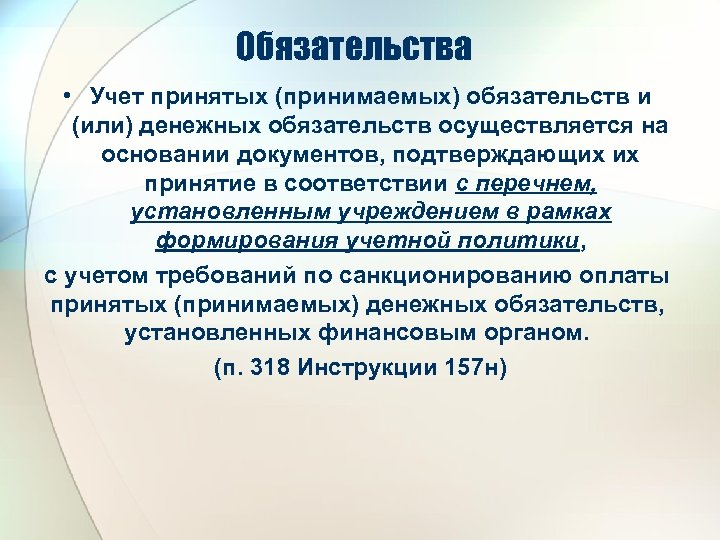 Обязательства

• Учет принятых (принимаемых) обязательств и (или) денежных обязательств осуществляется на основании документов, подтверждающих их принятие в соответствии с перечнем, установленным учреждением в рамках формирования учетной политики,

с учетом требований по санкционированию оплаты принятых (принимаемых) денежных обязательств, установленных финансовым органом.

(п. 318 Инструкции 157н)